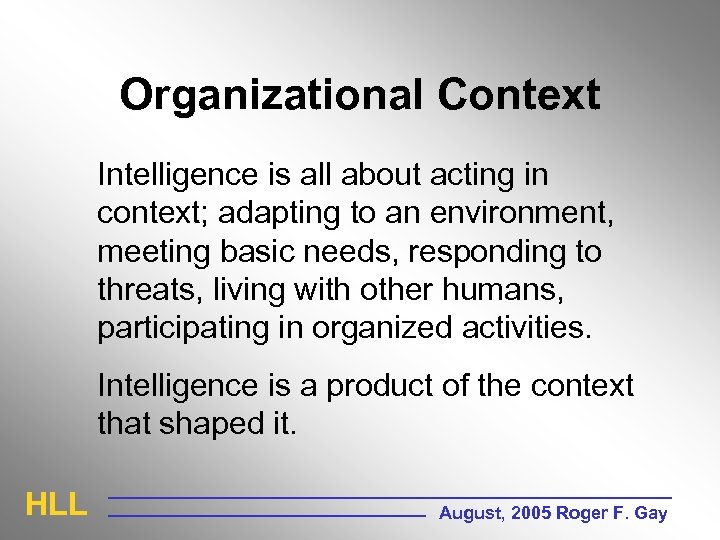 Organizational Context

Intelligence is all about acting in context; adapting to an environment, meeting basic needs, responding to threats, living with other humans, participating in organized activities.

Intelligence is a product of the context that shaped it.

HLL

August, 2005 Roger F. Gay